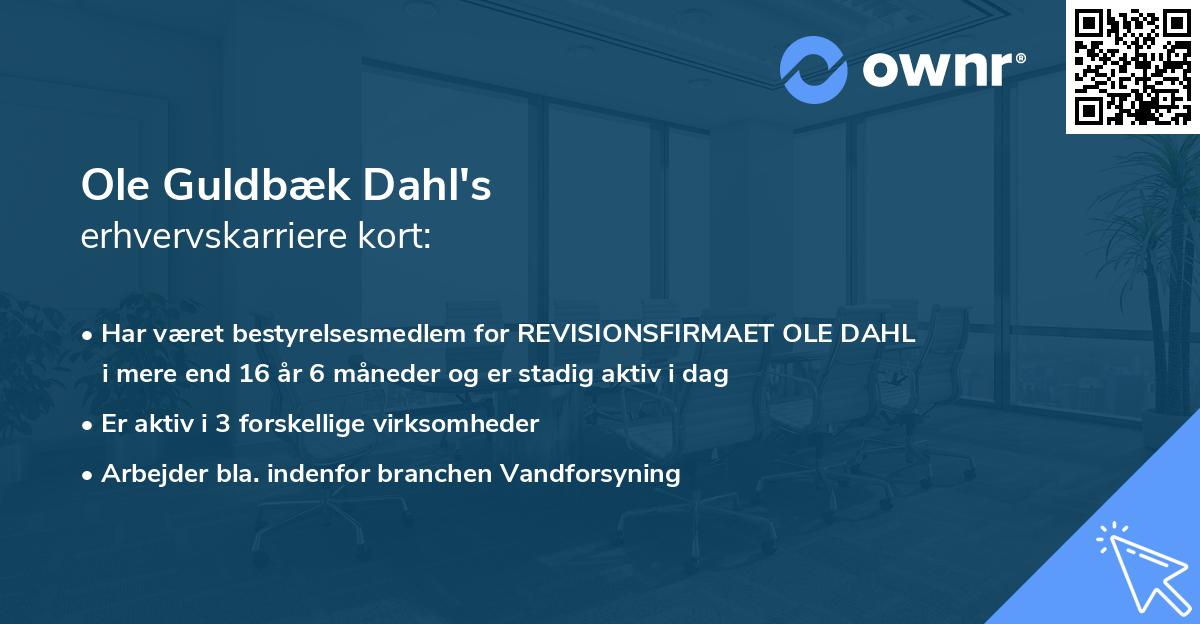 ownr®

Ole Guldbæk Dahl's
erhvervskarriere kort:

• Har været bestyrelsesmedlem for REVISIONSFIRMAET OLE DAHL i mere end 16 år 6 måneder og er stadig aktiv i dag

• Er aktiv i 3 forskellige virksomheder

• Arbejder bla. indenfor branchen Vandforsyning